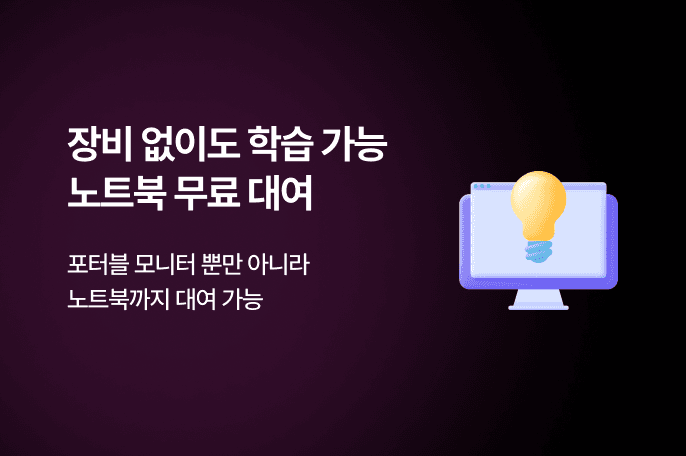 장비 없이도 학습 가능
노트북 무료 대여

포터블 모니터 뿐만 아니라
노트북까지 대여 가능